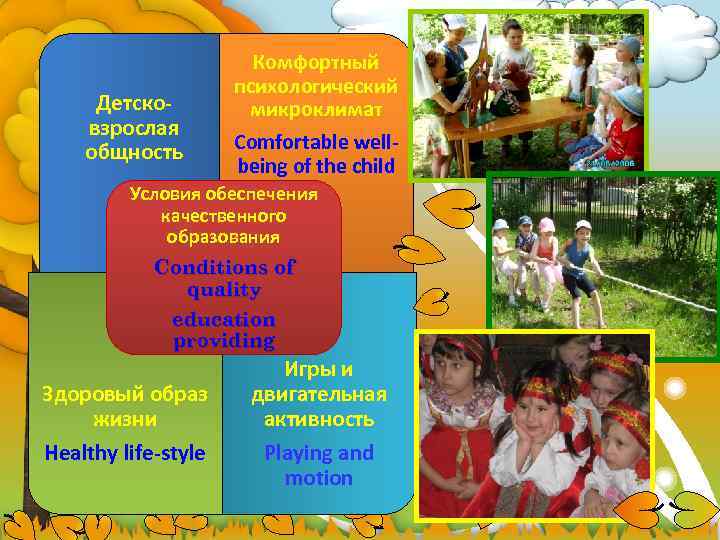 Детско-взрослая общность

Комфортный психологический микроклимат

Comfortable well-being of the child

Условия обеспечения качественного образования

Conditions of quality education providing

Здоровый образ жизни

Healthy life-style

Игры и двигательная активность

Playing and motion